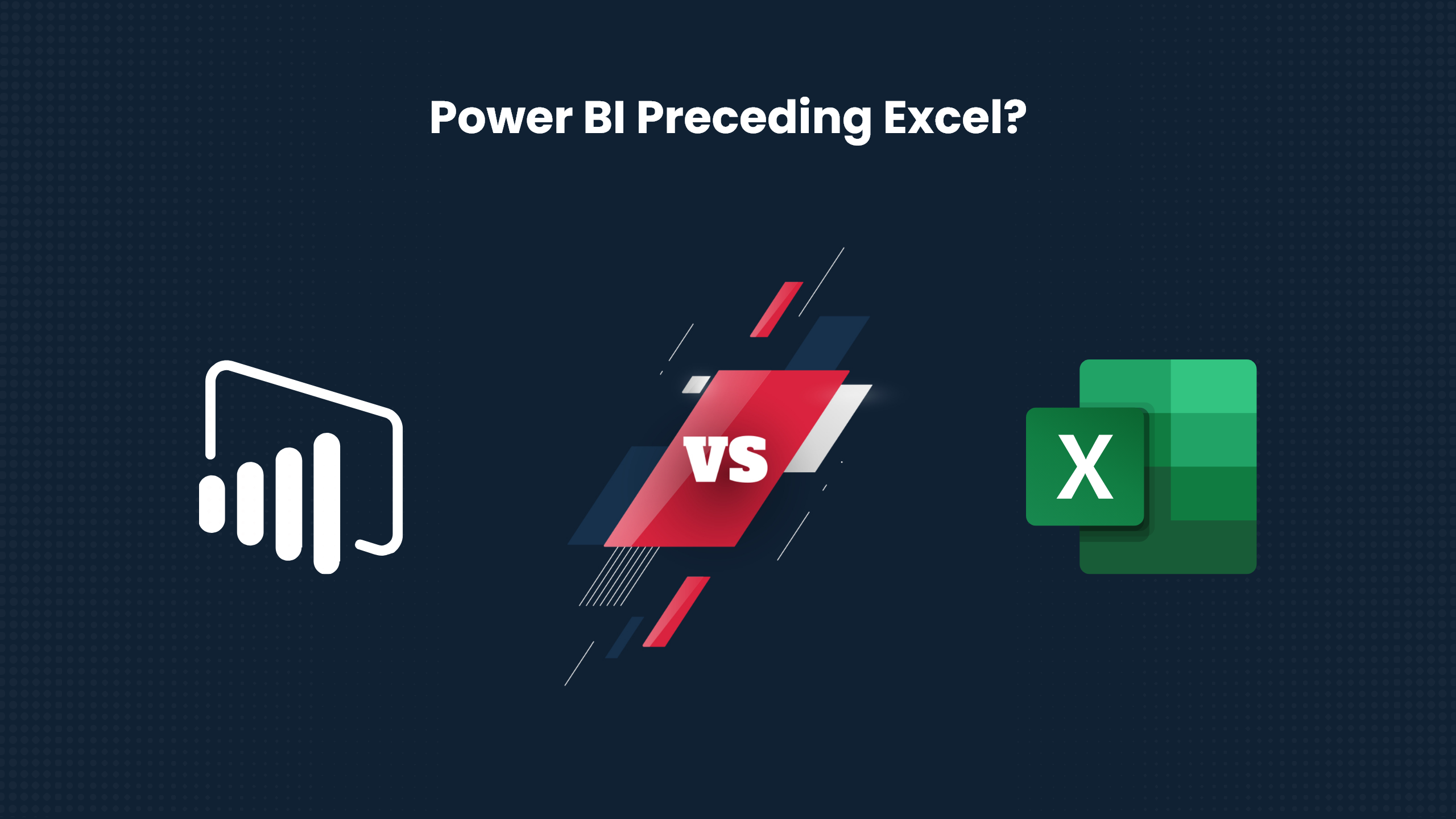 Power BI Preceding Excel?

VS

X